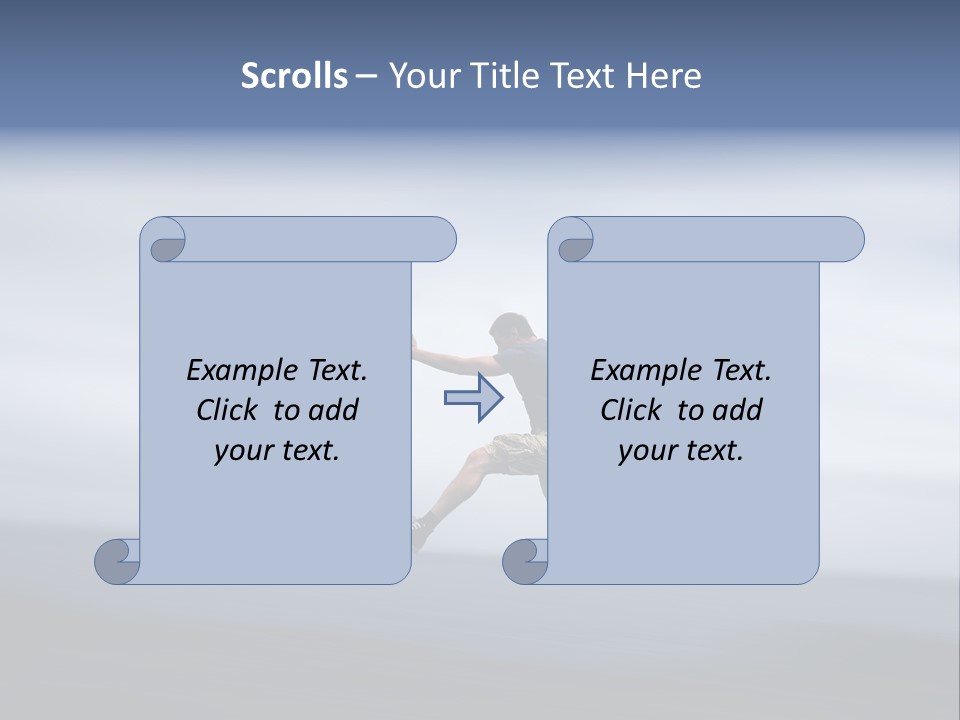 Scrolls – Your Title Text Here

Example Text. Click to add your text.

Example Text. Click to add your text.